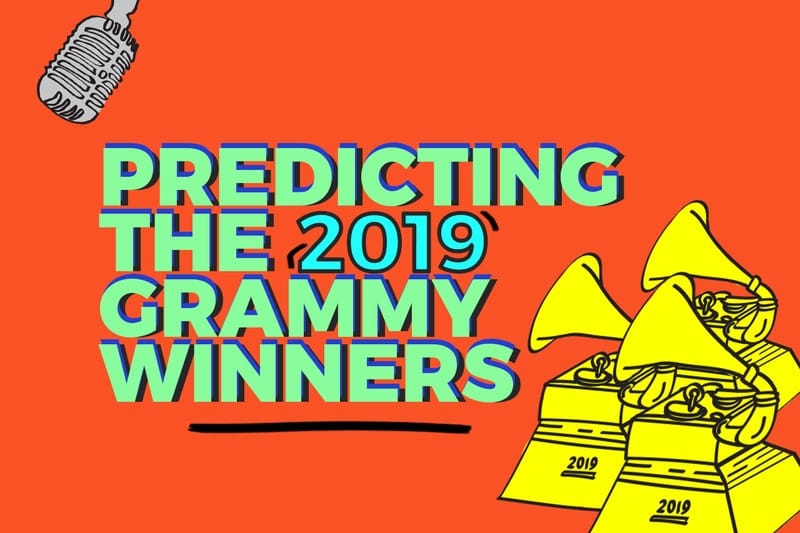 PREDICTING THE 2019 GRAMMY WINNERS

2019

2019